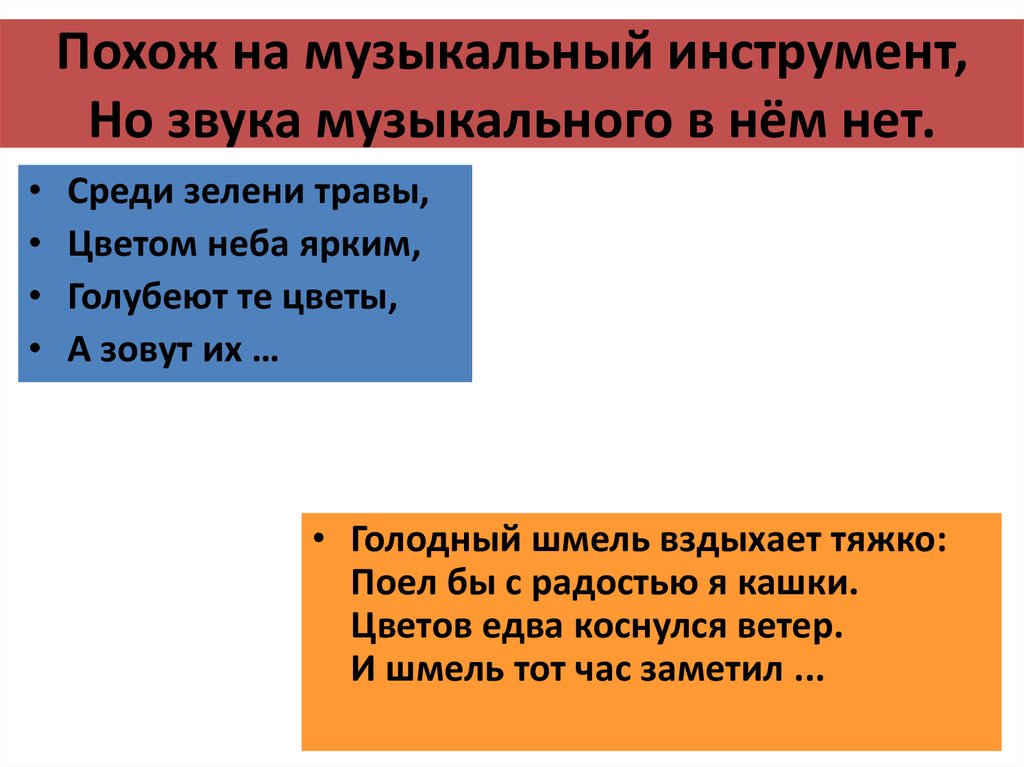 Похож на музыкальный инструмент,
Но звука музыкального в нём нет.

• Среди зелени травы,
• Цветом неба ярким,
• Голубеют те цветы,
• А зовут их …

• Голодный шмель вздыхает тяжко:
Поел бы с радостью я кашки.
Цветов едва коснулся ветер.
И шмель тот час заметил ...